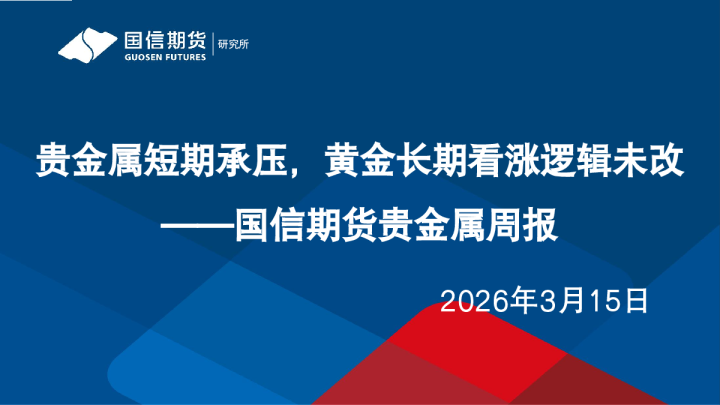 国信期货
GUOSEN FUTURES
研究所

贵金属短期承压，黄金长期看涨逻辑未改
——国信期货贵金属周报

2026年3月15日